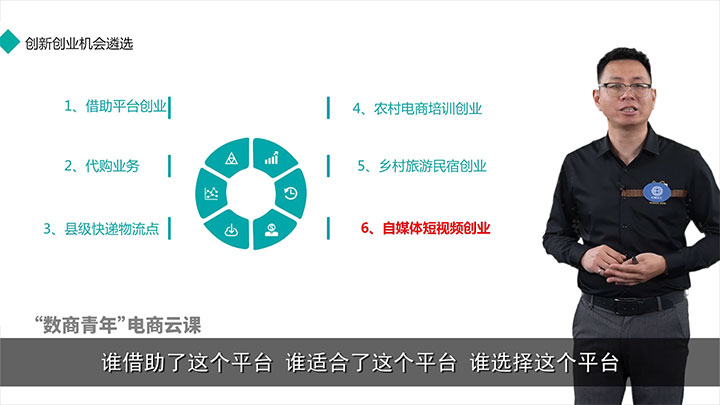 创新创业机会遴选

1、借助平台创业

2、代购业务

3、县级快递物流点

4、农村电商培训创业

5、乡村旅游民宿创业

6、自媒体短视频创业

“数商青年”电商云课

谁借助了这个平台 谁适合了这个平台 谁选择这个平台